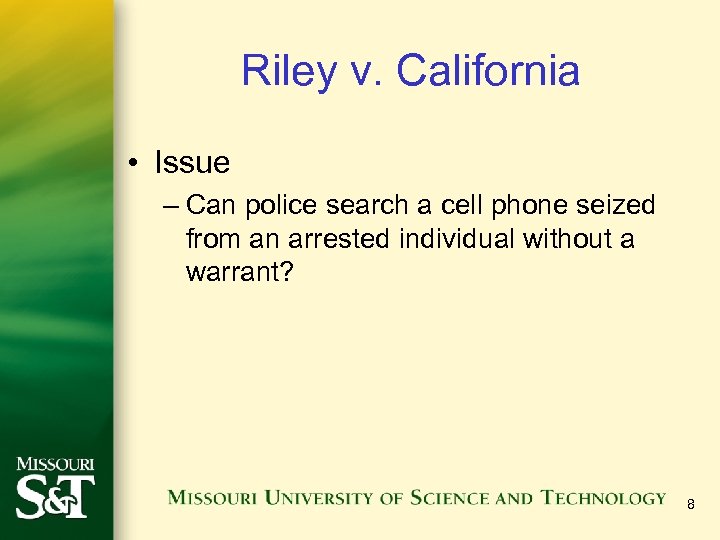 Riley v. California

• Issue
– Can police search a cell phone seized from an arrested individual without a warrant?

MISSOURI
S&T

MISSOURI UNIVERSITY OF SCIENCE AND TECHNOLOGY

8